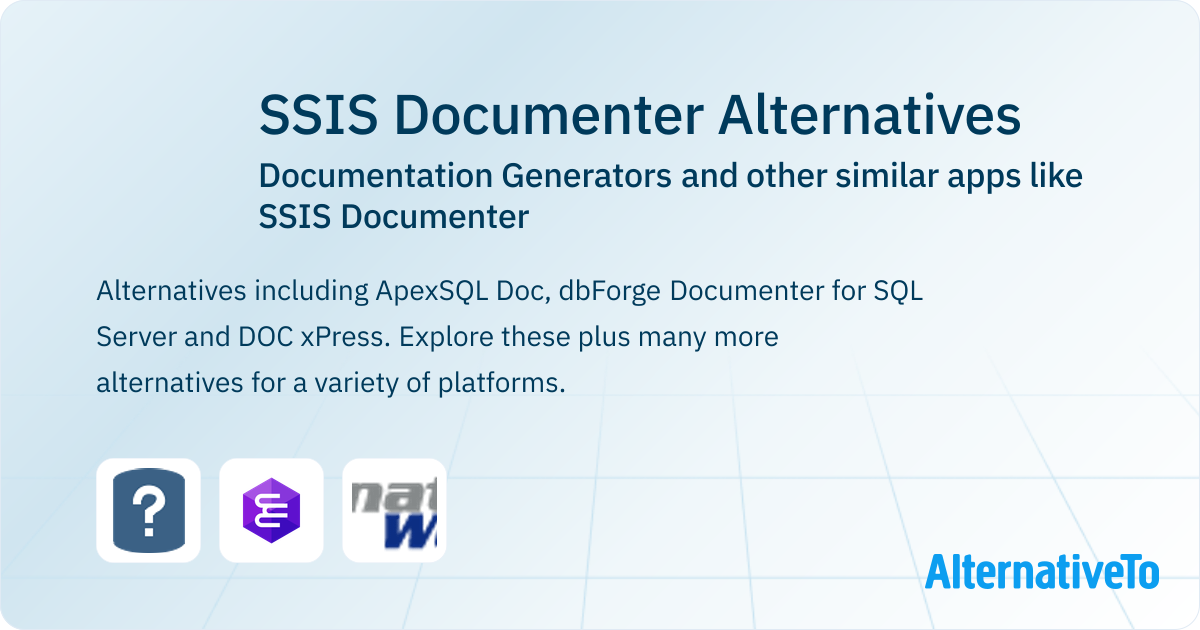 SSIS Documenter Alternatives

Documentation Generators and other similar apps like SSIS Documenter

Alternatives including ApexSQL Doc, dbForge Documenter for SQL Server and DOC xPress. Explore these plus many more alternatives for a variety of platforms.

?

nat
W

AlternativeTo